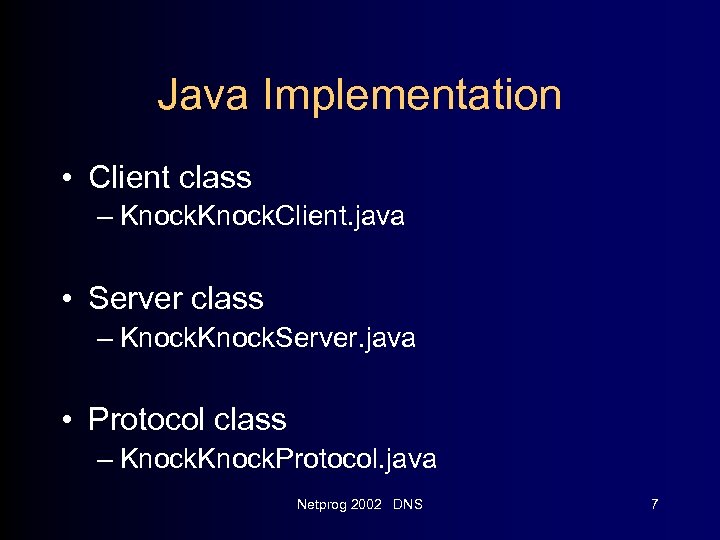 Java Implementation

• Client class
– KnockKnockClient.java

• Server class
– KnockKnockServer.java

• Protocol class
– KnockKnockProtocol.java

Netprog 2002 DNS

7